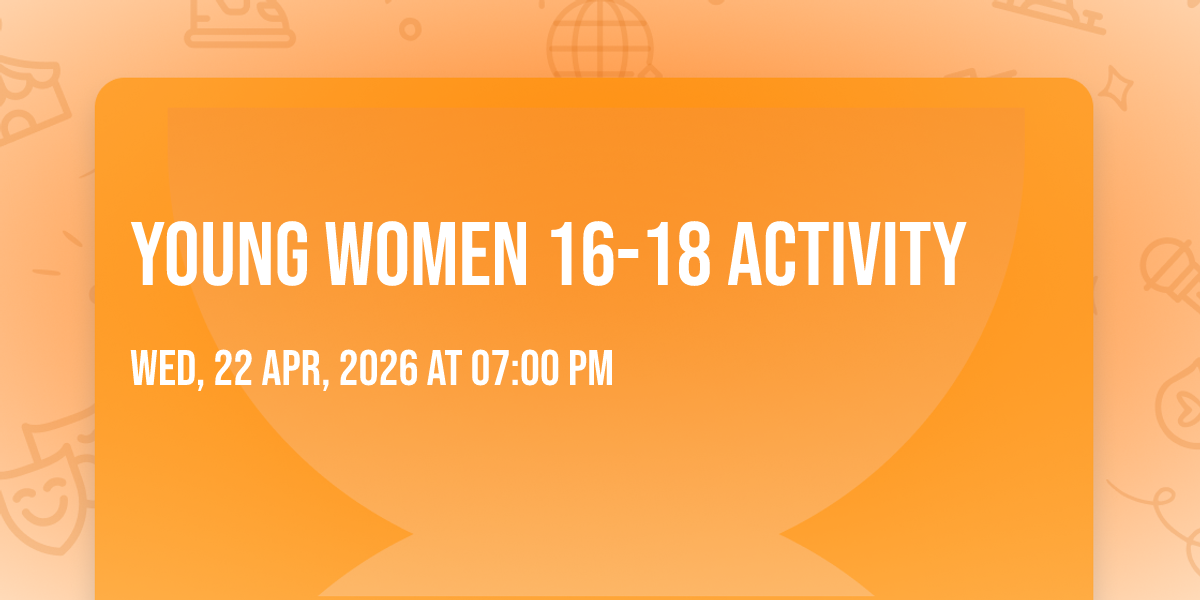 YOUNG WOMEN 16-18 ACTIVITY

WED, 22 APR, 2026 AT 07:00 PM